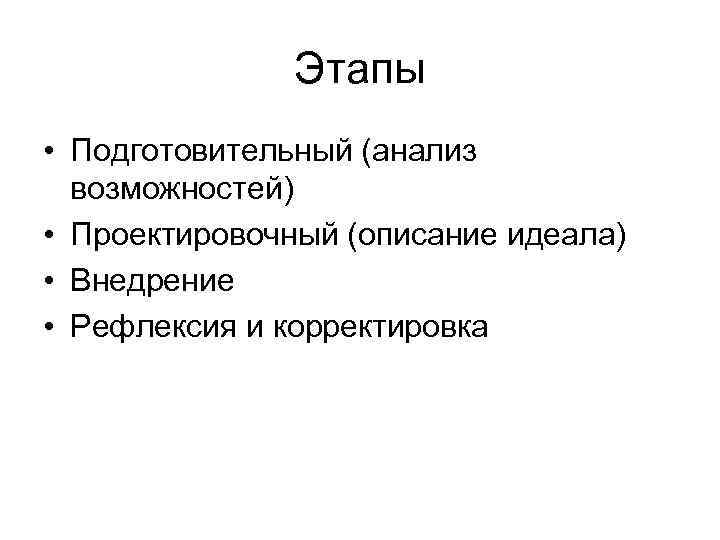 Этапы

• Подготовительный (анализ возможностей)
• Проектировочный (описание идеала)
• Внедрение
• Рефлексия и корректировка